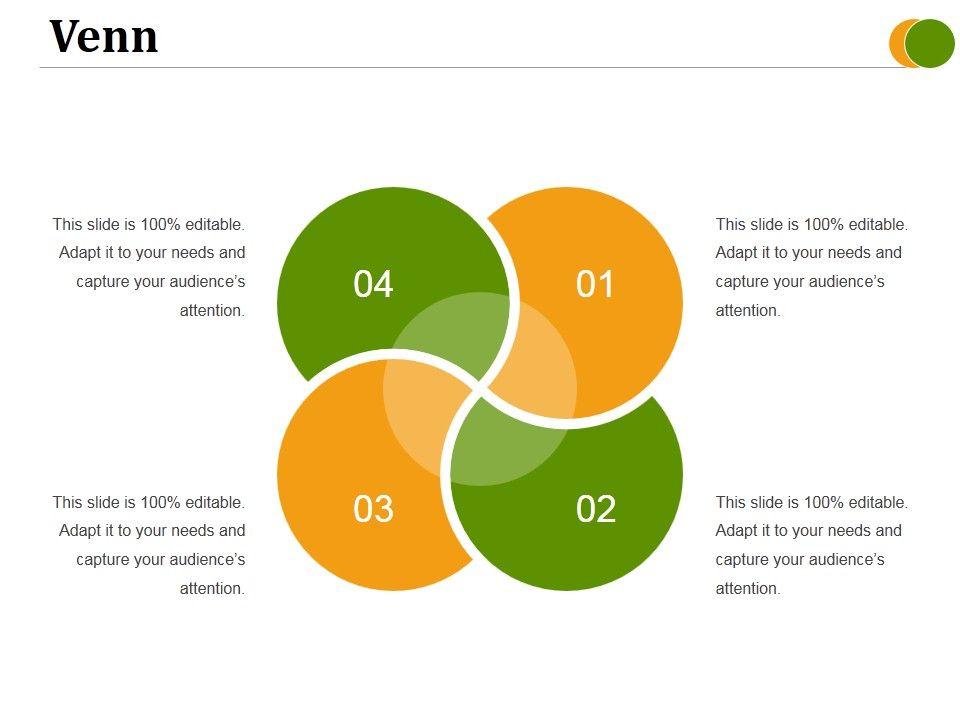 Venn

This slide is 100% editable. Adapt it to your needs and capture your audience's attention.

04

01

This slide is 100% editable. Adapt it to your needs and capture your audience's attention.

This slide is 100% editable. Adapt it to your needs and capture your audience's attention.

03

02

This slide is 100% editable. Adapt it to your needs and capture your audience's attention.